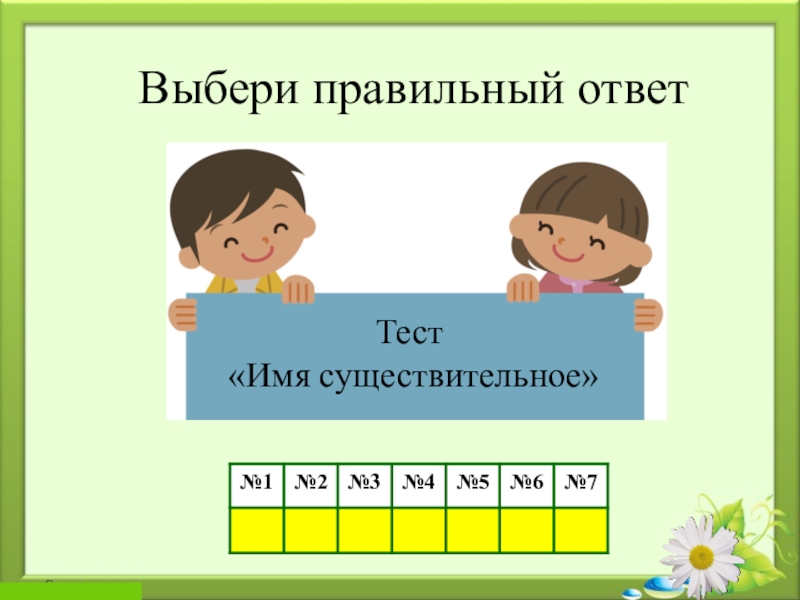 Выбери правильный ответ

Тест
«Имя существительное»

| №1 | №2 | №3 | №4 | №5 | №6 | №7 |
|---|---|---|---|---|---|---|
|  |  |  |  |  |  |  |